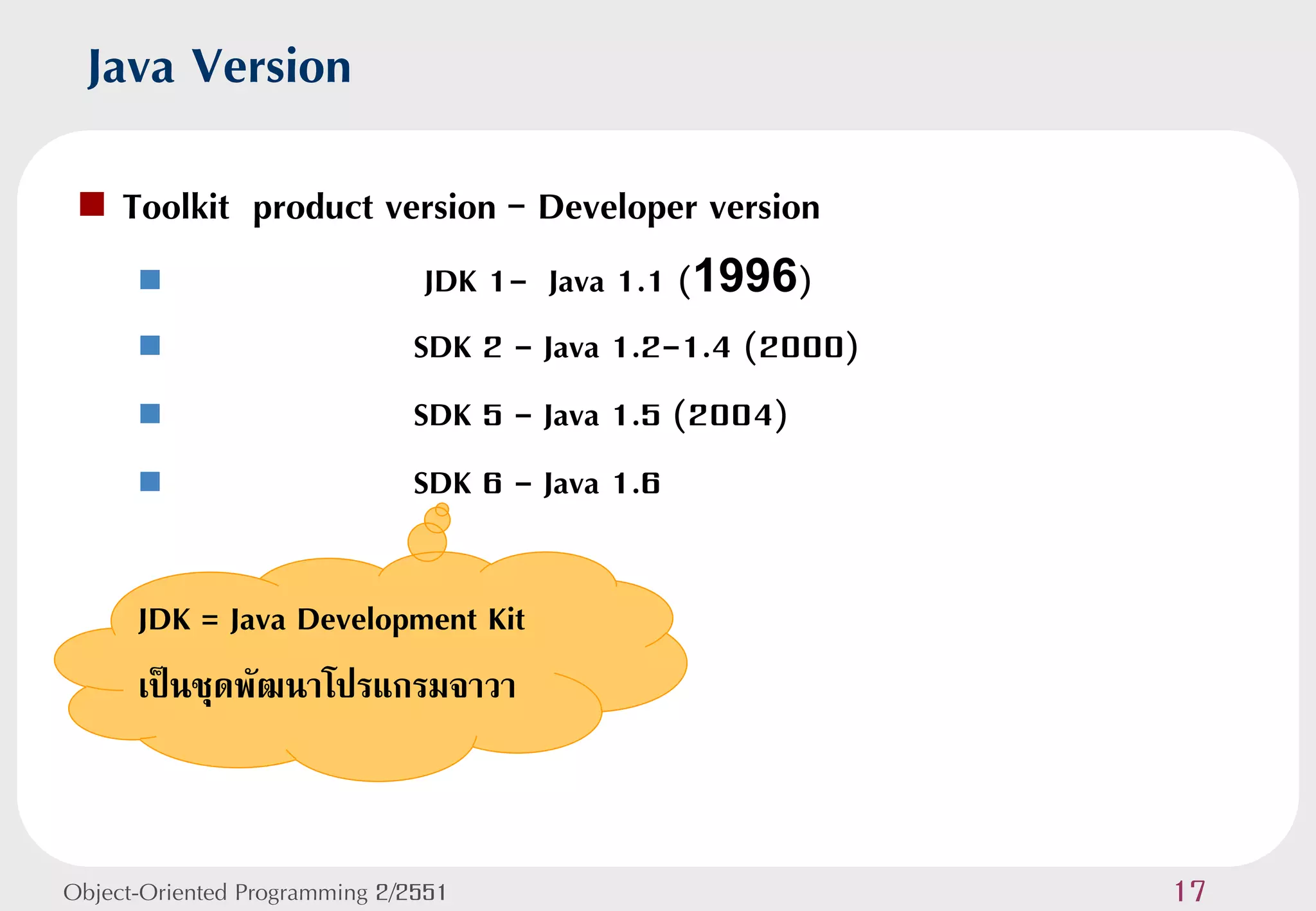 Java Version

Toolkit product version – Developer version

JDK 1– Java 1.1 (1996)

SDK 2 – Java 1.2–1.4 (2000)

SDK 5 – Java 1.5 (2004)

SDK 6 – Java 1.6

JDK = Java Development Kit

เป็นชุดพัฒนาโปรแกรมจาวา

Object-Oriented Programming 2/2551

17